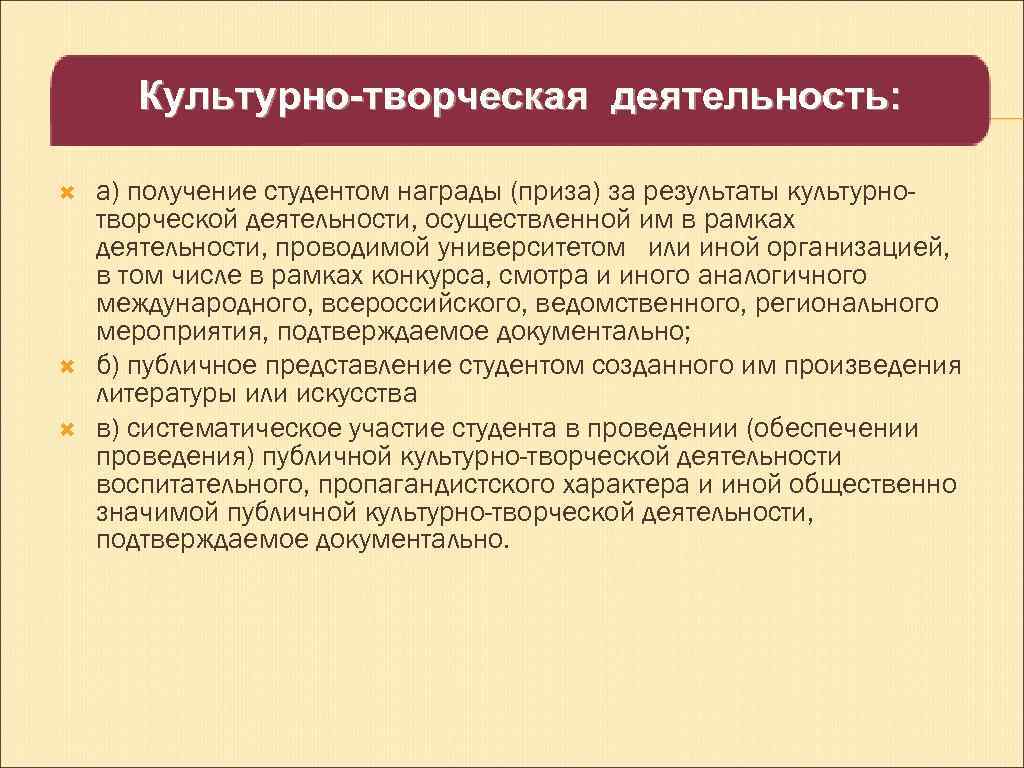 Культурно-творческая деятельность:

а) получение студентом награды (приза) за результаты культурно-творческой деятельности, осуществленной им в рамках деятельности, проводимой университетом или иной организацией, в том числе в рамках конкурса, смотра и иного аналогичного международного, всероссийского, ведомственного, регионального мероприятия, подтверждаемое документально;

б) публичное представление студентом созданного им произведения литературы или искусства

в) систематическое участие студента в проведении (обеспечении проведения) публичной культурно-творческой деятельности воспитательного, пропагандистского характера и иной общественно значимой публичной культурно-творческой деятельности, подтверждаемое документально.